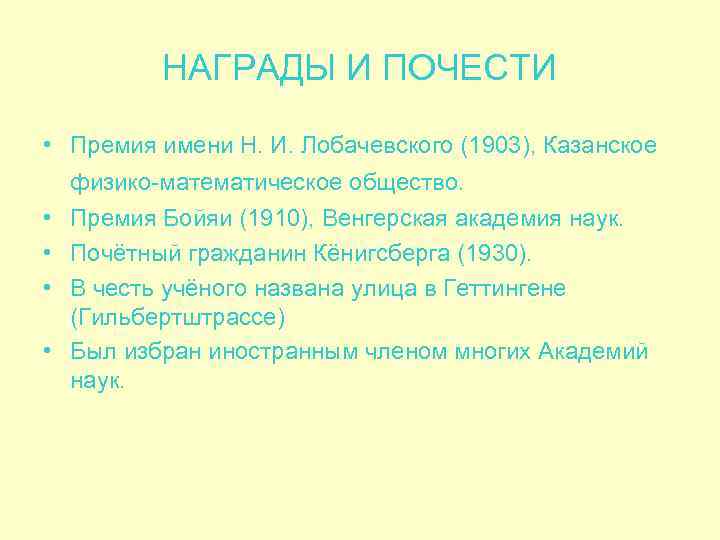 НАГРАДЫ И ПОЧЕСТИ

• Премия имени Н. И. Лобачевского (1903), Казанское физико-математическое общество.
• Премия Бойяи (1910), Венгерская академия наук.
• Почётный гражданин Кёнигсберга (1930).
• В честь учёного названа улица в Геттингене (Гильбертштрассе)
• Был избран иностранным членом многих Академий наук.